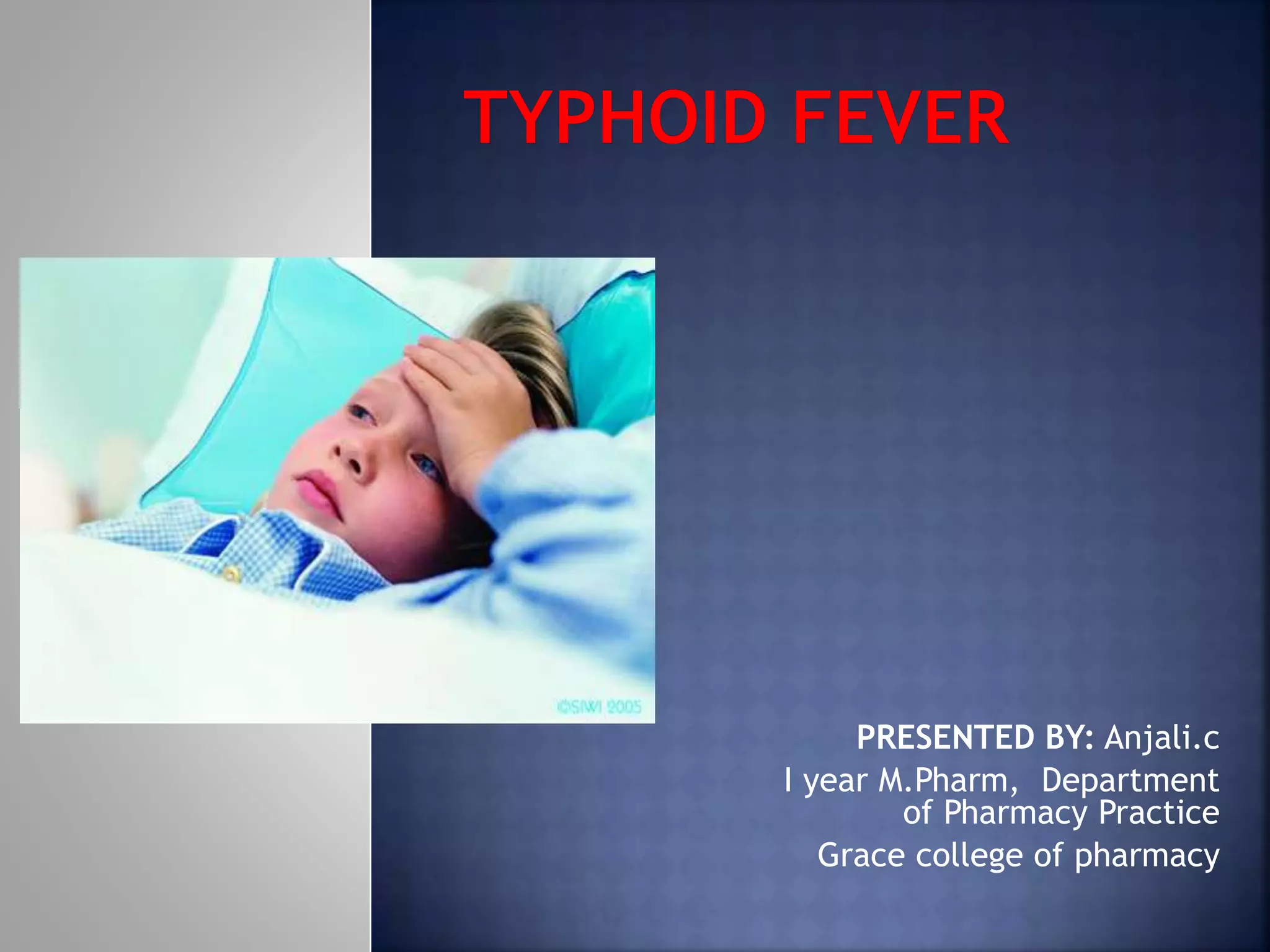 TYPHOID FEVER

©SIWI 2005

PRESENTED BY: Anjali.c
I year M.Pharm, Department of Pharmacy Practice
Grace college of pharmacy